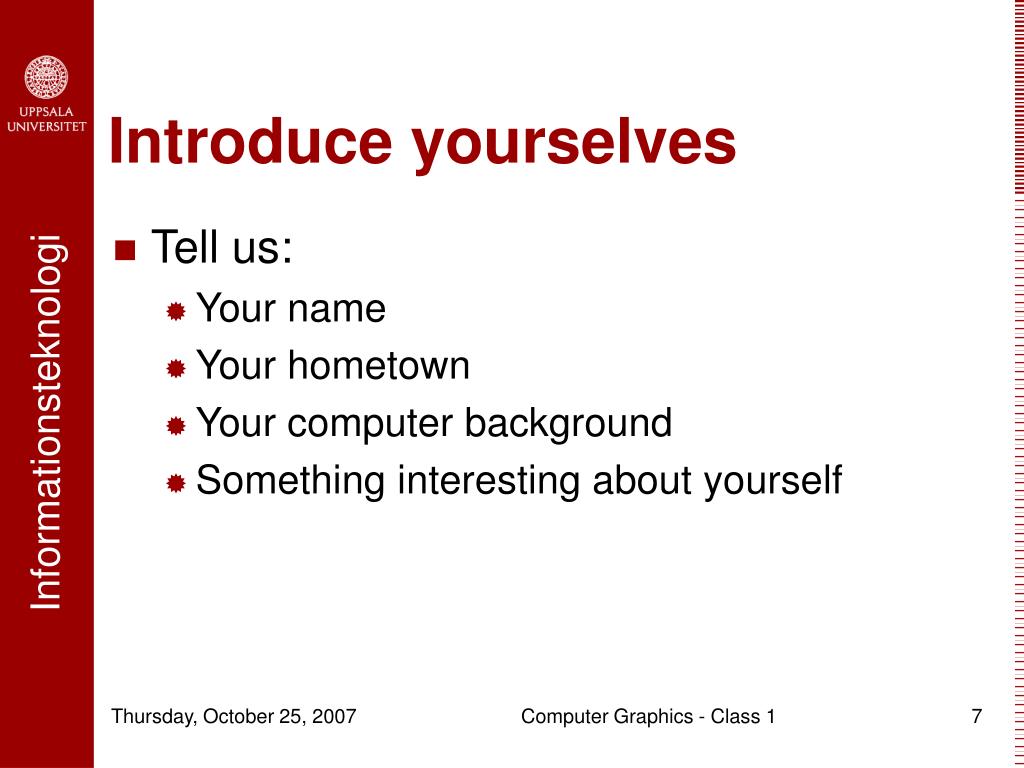 UPPSALA UNIVERSITET

Informationsteknologi

Introduce yourselves

Tell us:
Your name
Your hometown
Your computer background
Something interesting about yourself

Thursday, October 25, 2007
Computer Graphics - Class 1
7